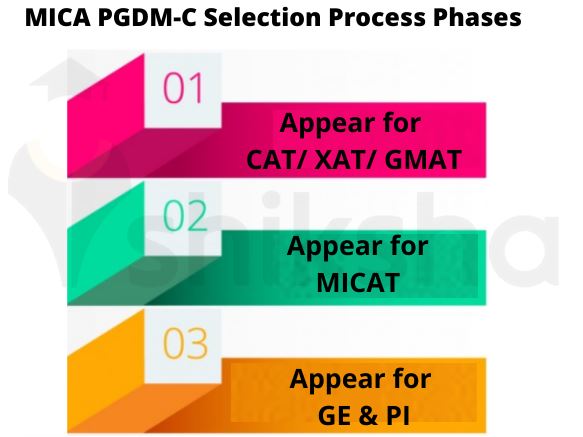 MICA PGDM-C Selection Process Phases

01

Appear for CAT/ XAT/ GMAT

02

Appear for MICAT

03

Appear for GE & PI

shiksha